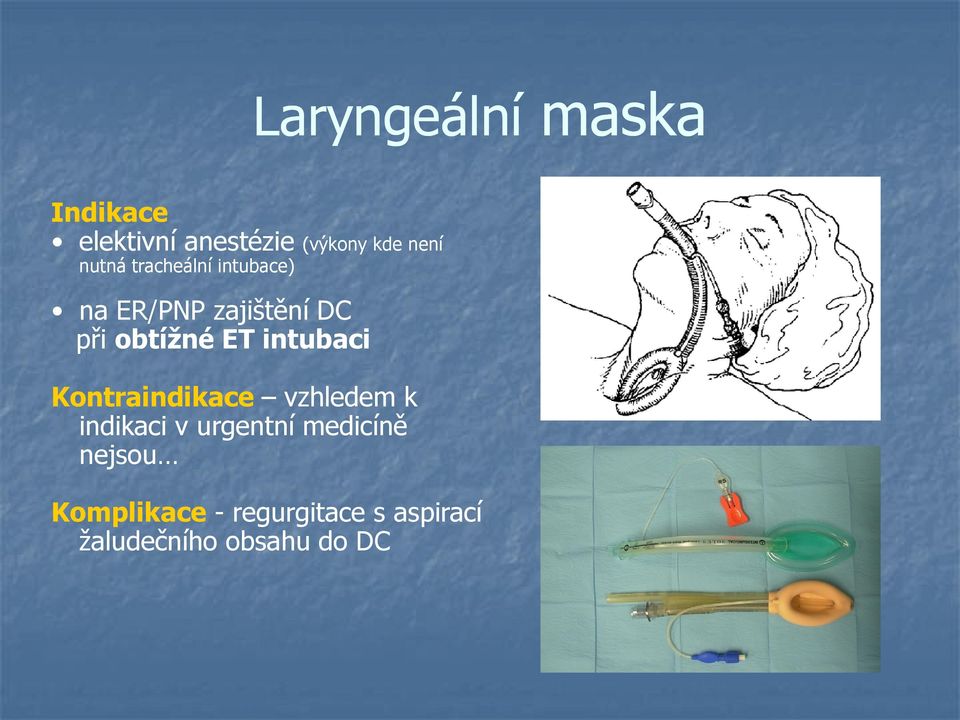 Laryngeální maska

Indikace
• elektivní anestézie (výkony kde není nutná tracheální intubace)

• na ER/PNP zajištění DC při obtížné ET intubaci

Kontraindikace – vzhledem k indikaci v urgentní medicíně nejsou…

Komplikace - regurgitace s aspirací žaludečního obsahu do DC